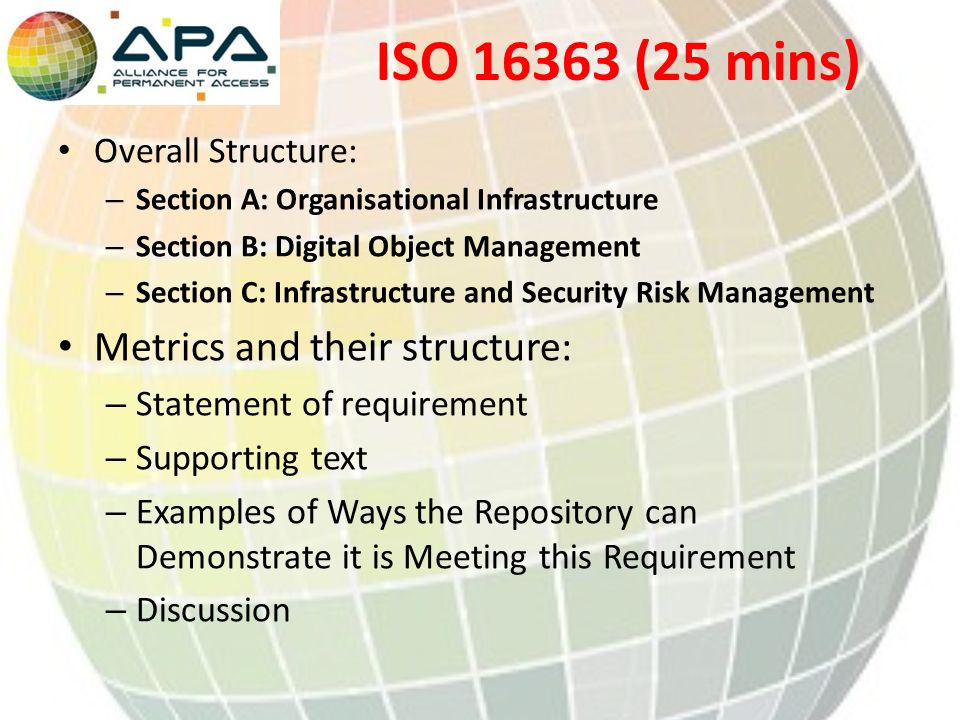 APA
ALLIANCE FOR PERMANENT ACCESS

ISO 16363 (25 mins)

• Overall Structure:
– Section A: Organisational Infrastructure
– Section B: Digital Object Management
– Section C: Infrastructure and Security Risk Management
• Metrics and their structure:
– Statement of requirement
– Supporting text
– Examples of Ways the Repository can Demonstrate it is Meeting this Requirement
– Discussion